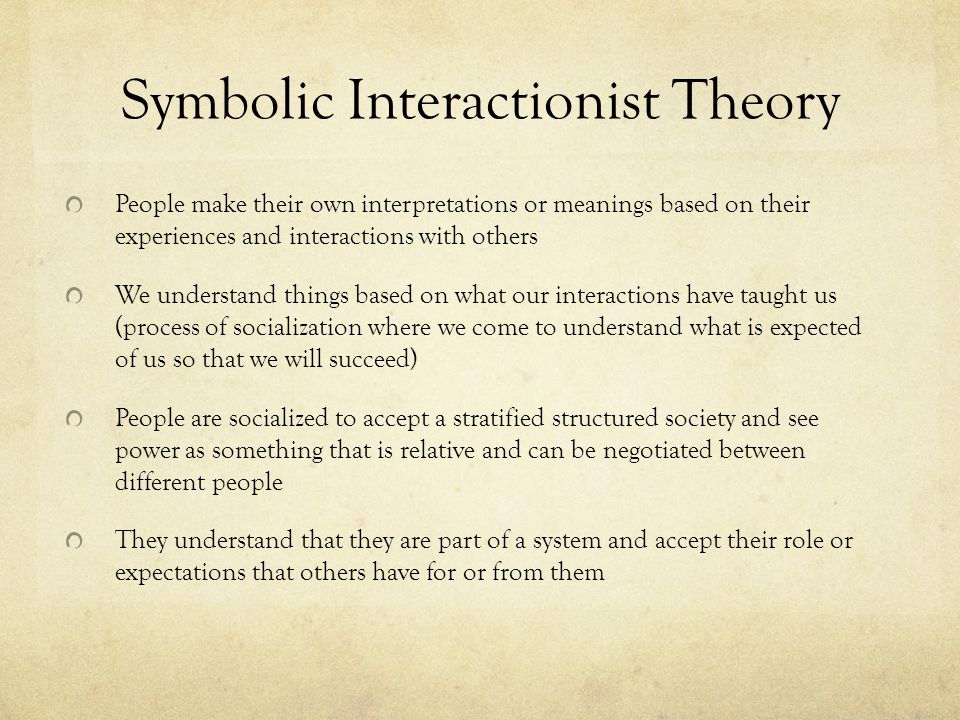 Symbolic Interactionist Theory

People make their own interpretations or meanings based on their experiences and interactions with others

We understand things based on what our interactions have taught us (process of socialization where we come to understand what is expected of us so that we will succeed)

People are socialized to accept a stratified structured society and see power as something that is relative and can be negotiated between different people

They understand that they are part of a system and accept their role or expectations that others have for or from them